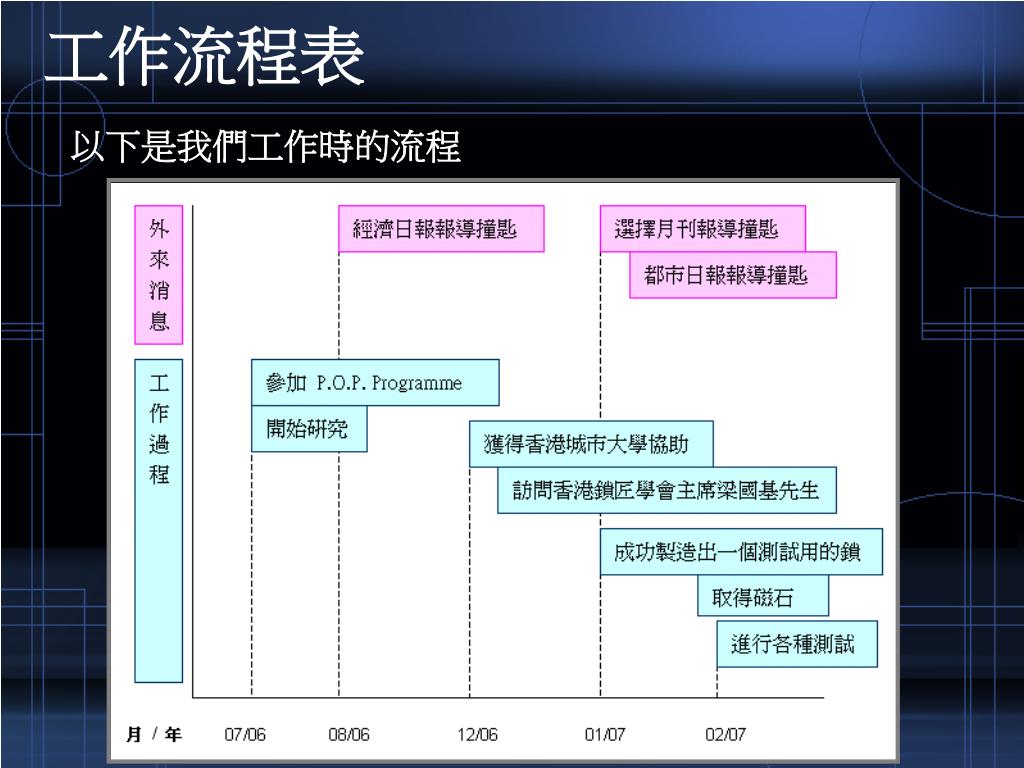 工作流程表

以下是我們工作時的流程

外來消息

經濟日報報導撞匙

選擇月刊報導撞匙

都市日報報導撞匙

工作過程

參加 P.O.P. Programme

開始研究

獲得香港城市大學協助

訪問香港鎖匠學會主席梁國基先生

成功製造出一個測試用的鎖

取得磁石

進行各種測試

月 / 年 07/06 08/06 12/06 01/07 02/07